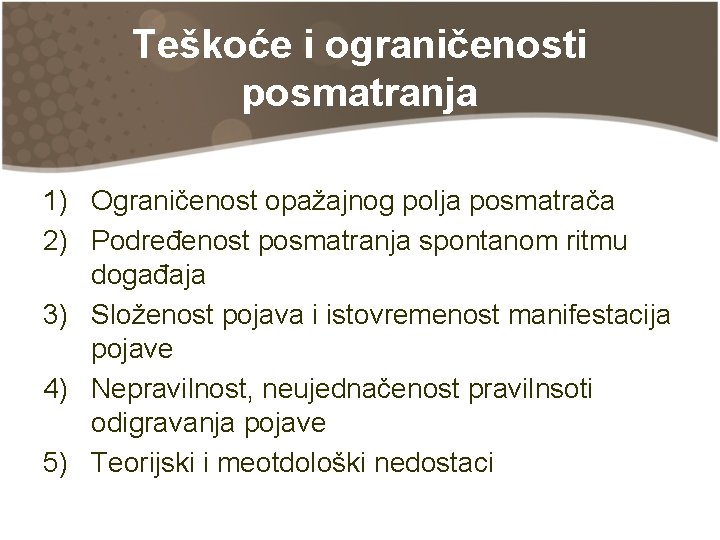 Teškoće i ograničenosti posmatranja

1) Ograničenost opažajnog polja posmatrača
2) Podređenost posmatranja spontanom ritmu događaja
3) Složenost pojava i istovremenost manifestacija pojave
4) Nepravilnost, neujednačenost pravilnsoti odigravanja pojave
5) Teorijski i meotdološki nedostaci